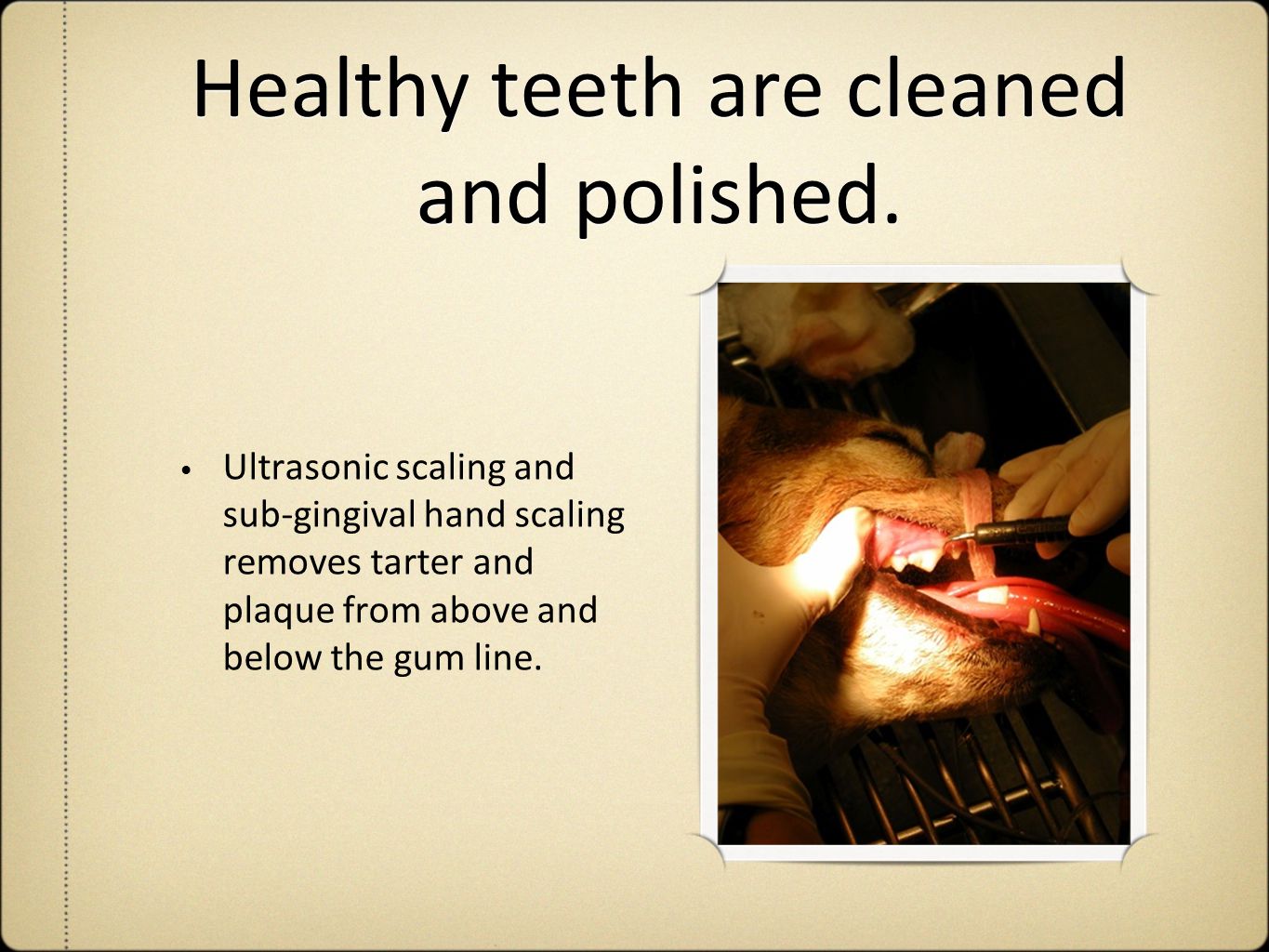 Healthy teeth are cleaned and polished.

• Ultrasonic scaling and sub-gingival hand scaling removes tarter and plaque from above and below the gum line.